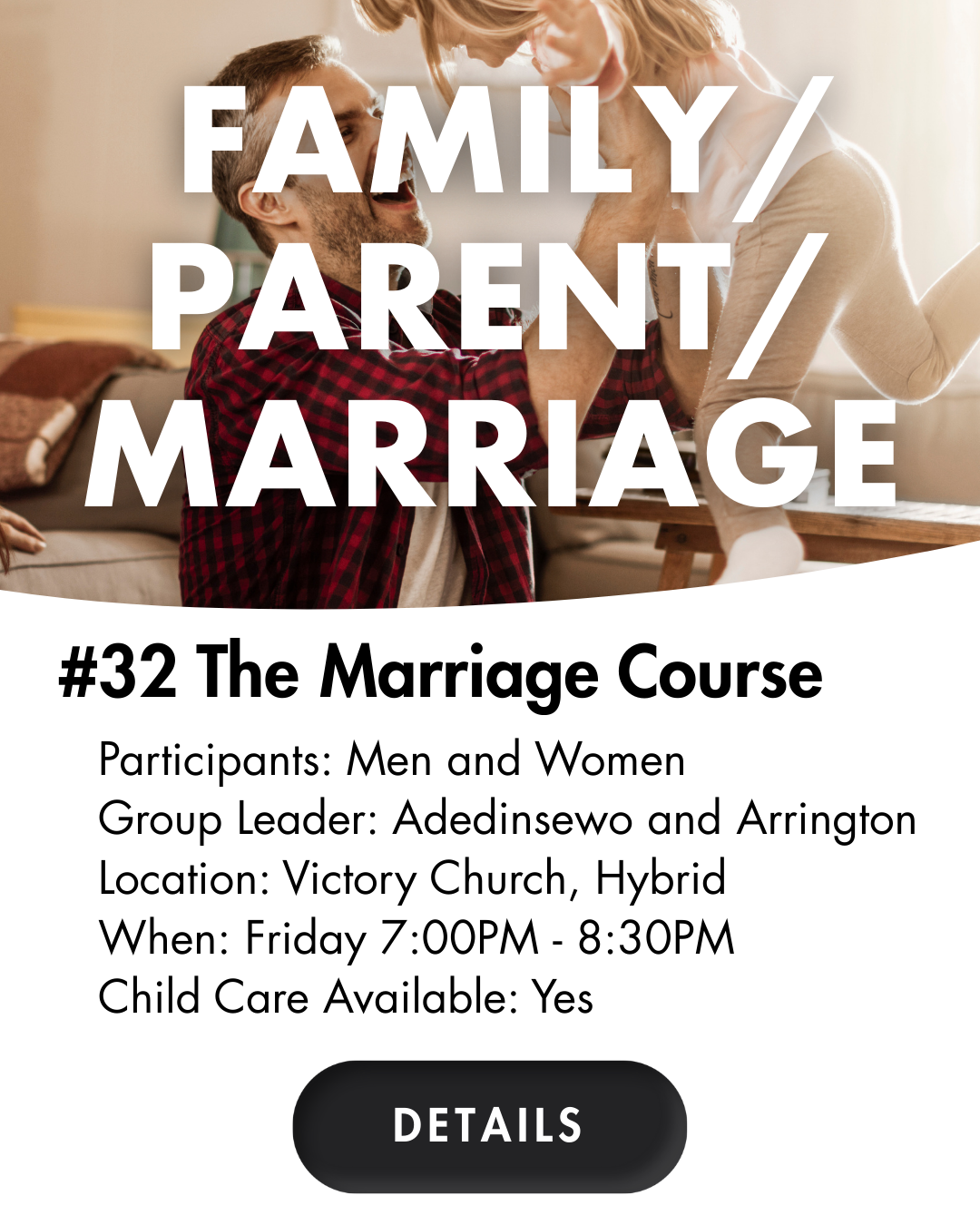 FAMILY/
PARENT/
MARRIAGE

#32 The Marriage Course

Participants: Men and Women
Group Leader: Adedinsewo and Arrington
Location: Victory Church, Hybrid
When: Friday 7:00PM - 8:30PM
Child Care Available: Yes

DETAILS